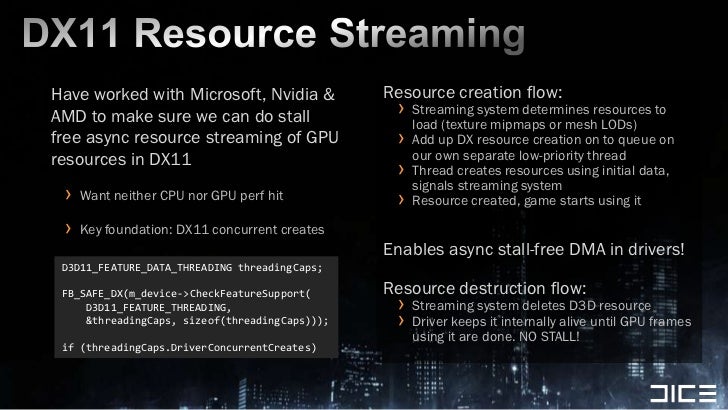 DX11 Resource Streaming

Have worked with Microsoft, Nvidia & AMD to make sure we can do stall free async resource streaming of GPU resources in DX11

› Want neither CPU nor GPU perf hit

› Key foundation: DX11 concurrent creates

D3D11_FEATURE_DATA_THREADING threadingCaps;

FB_SAFE_DX(m_device->CheckFeatureSupport(
    D3D11_FEATURE_THREADING,
    &threadingCaps, sizeof(threadingCaps)));

if (threadingCaps.DriverConcurrentCreates)

Resource creation flow:
› Streaming system determines resources to load (texture mipmaps or mesh LODs)
› Add up DX resource creation on to queue on our own separate low-priority thread
› Thread creates resources using initial data, signals streaming system
› Resource created, game starts using it

Enables async stall-free DMA in drivers!

Resource destruction flow:
› Streaming system deletes D3D resource
› Driver keeps it internally alive until GPU frames using it are done. NO STALL!

DICE